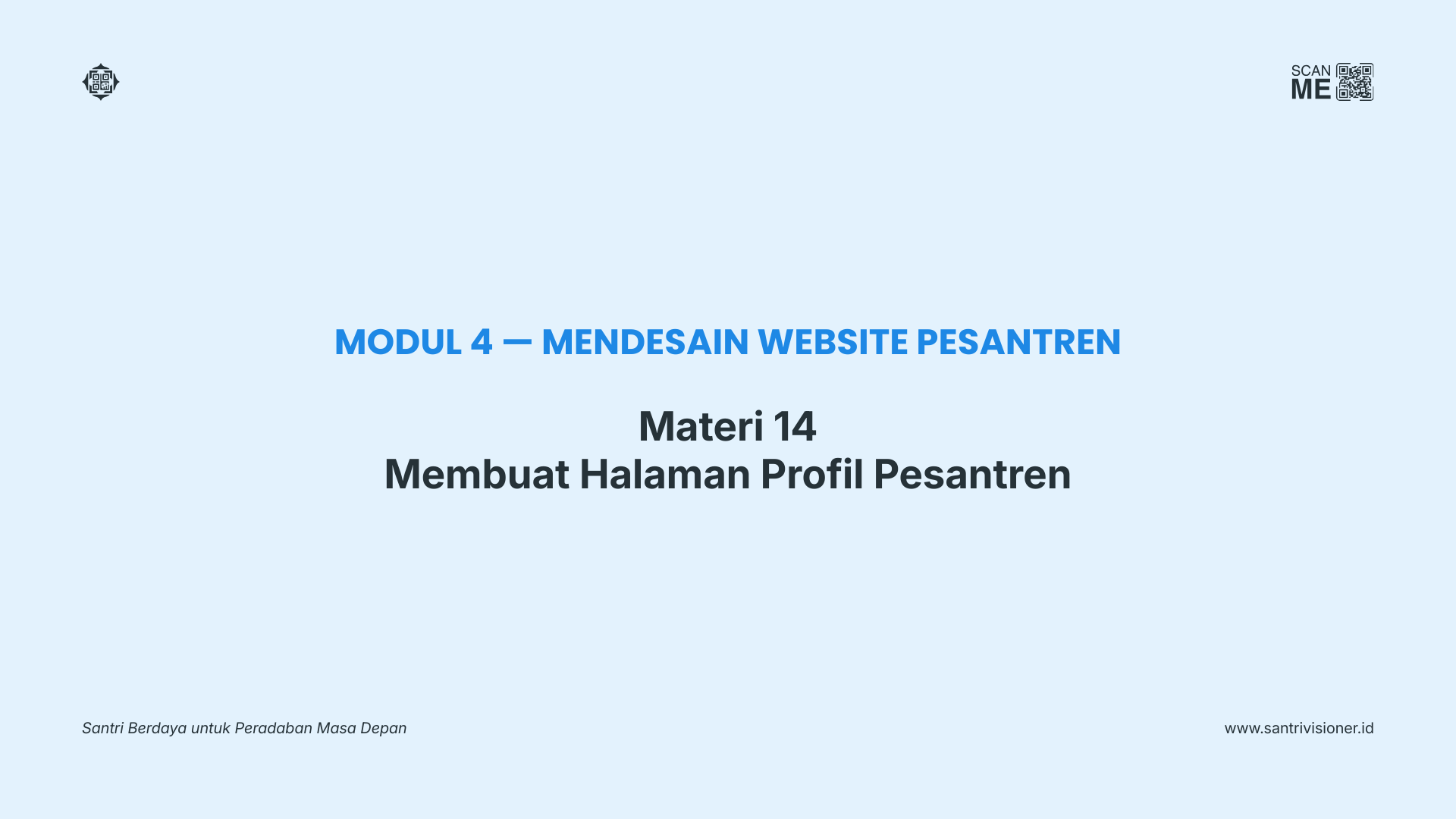 SCAN ME

MODUL 4 — MENDESAIN WEBSITE PESANTREN

Materi 14
Membuat Halaman Profil Pesantren

Santri Berdaya untuk Peradaban Masa Depan

www.santrivisioner.id